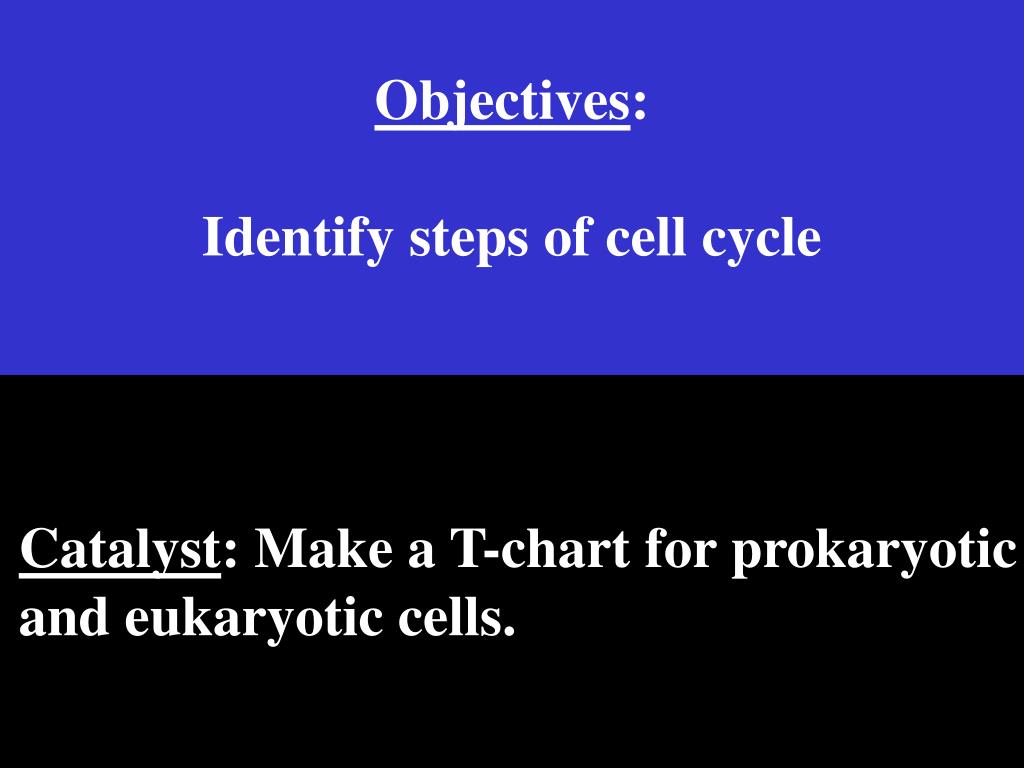 Objectives:

Identify steps of cell cycle

Catalyst: Make a T-chart for prokaryotic and eukaryotic cells.